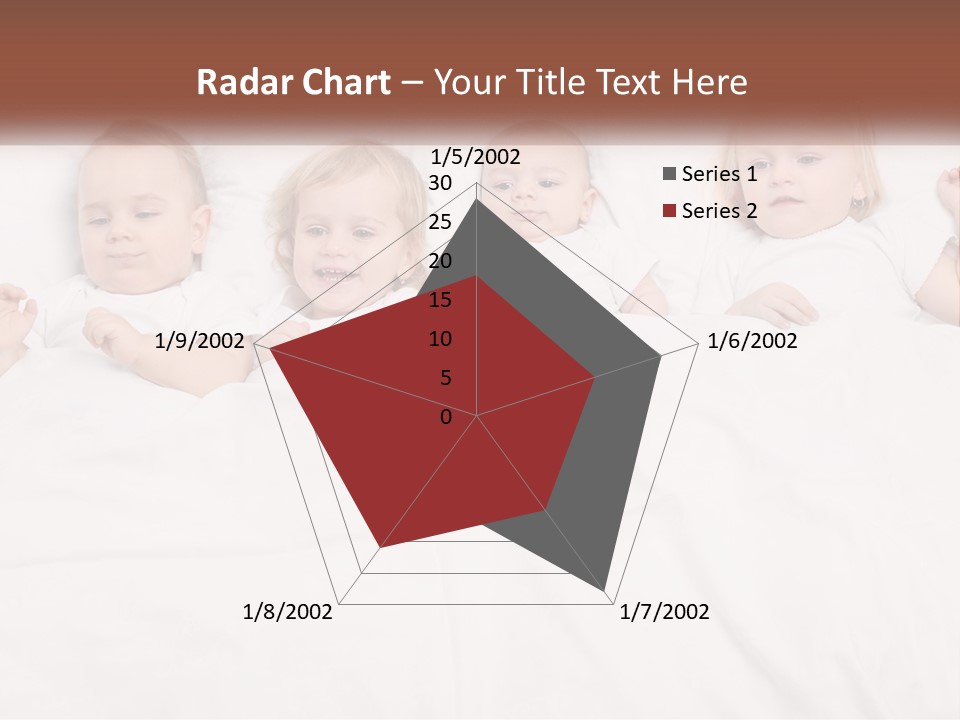 Radar Chart – Your Title Text Here

1/5/2002
30
25
20
15
10
5
0
1/6/2002
1/7/2002
1/8/2002
1/9/2002

Series 1
Series 2